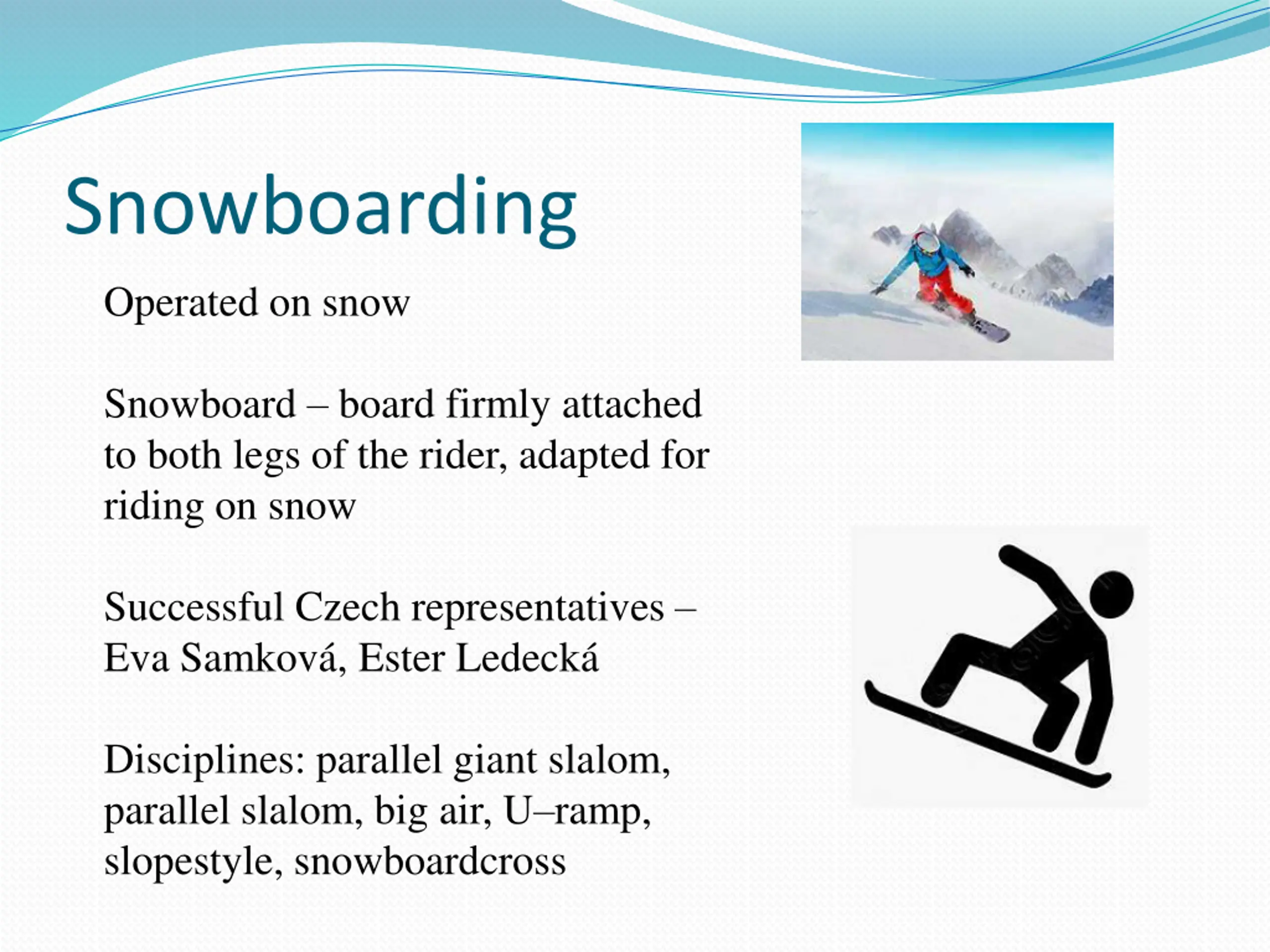 Snowboarding

Operated on snow

Snowboard – board firmly attached to both legs of the rider, adapted for riding on snow

Successful Czech representatives – Eva Samková, Ester Ledecká

Disciplines: parallel giant slalom, parallel slalom, big air, U–ramp, slopestyle, snowboardcross